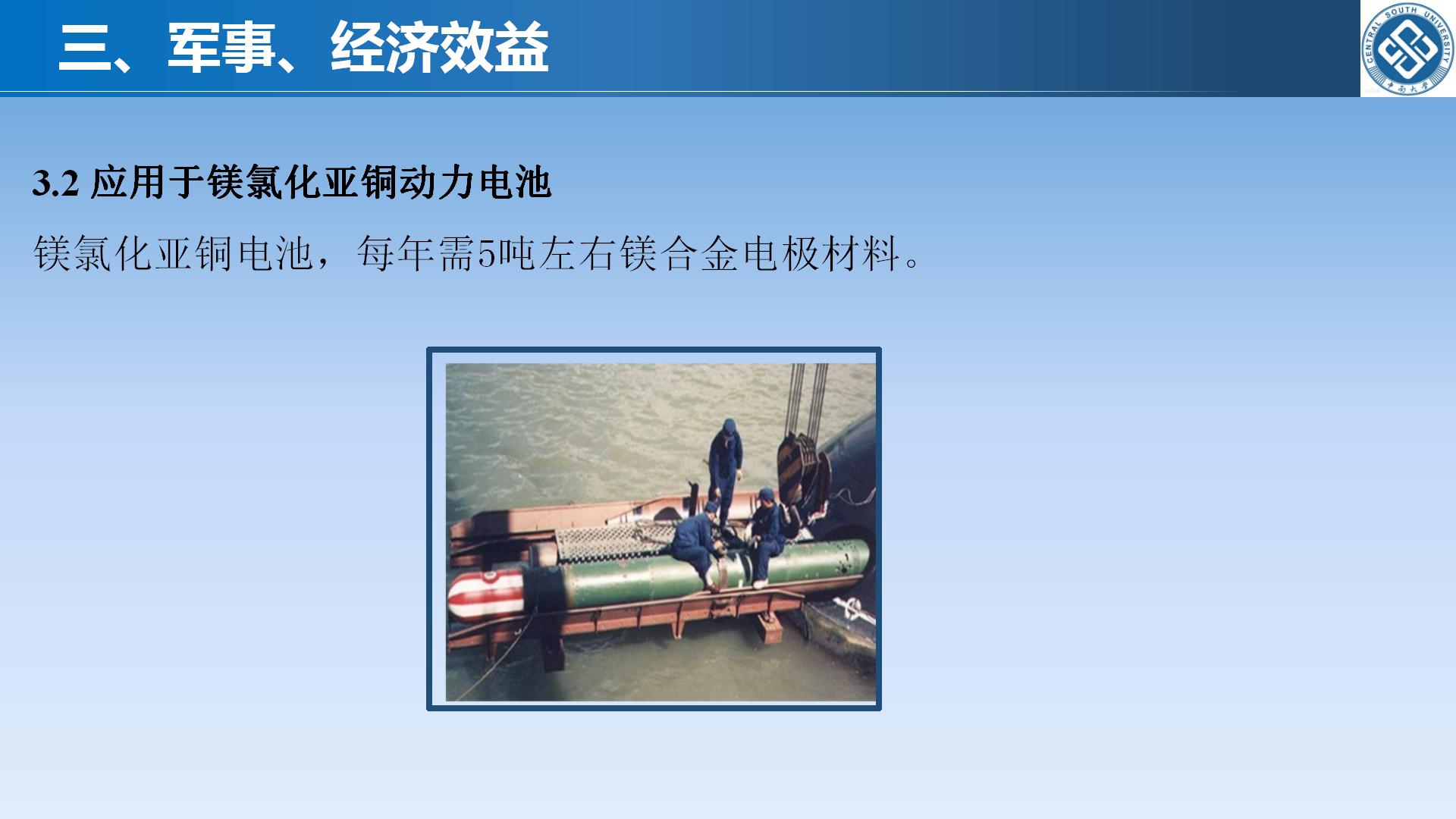 三、军事、经济效益

CENTRAL SOUTH UNIVERSITY
中南大学

3.2 应用于镁氯化亚铜动力电池

镁氯化亚铜电池，每年需5吨左右镁合金电极材料。